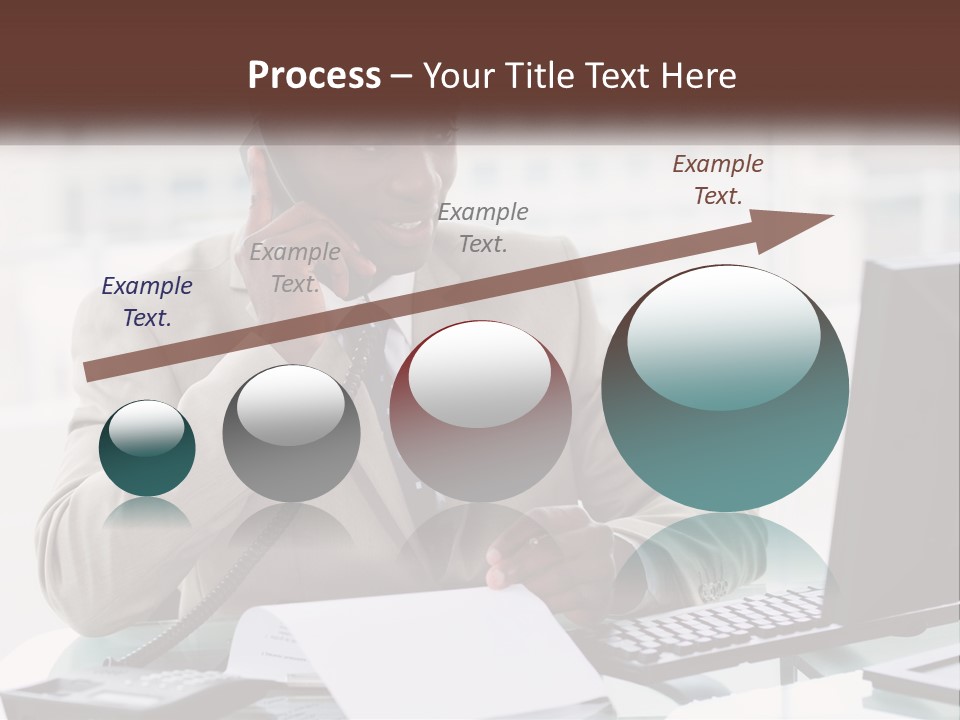 Process – Your Title Text Here

Example Text.

Example Text.

Example Text.

Example Text.